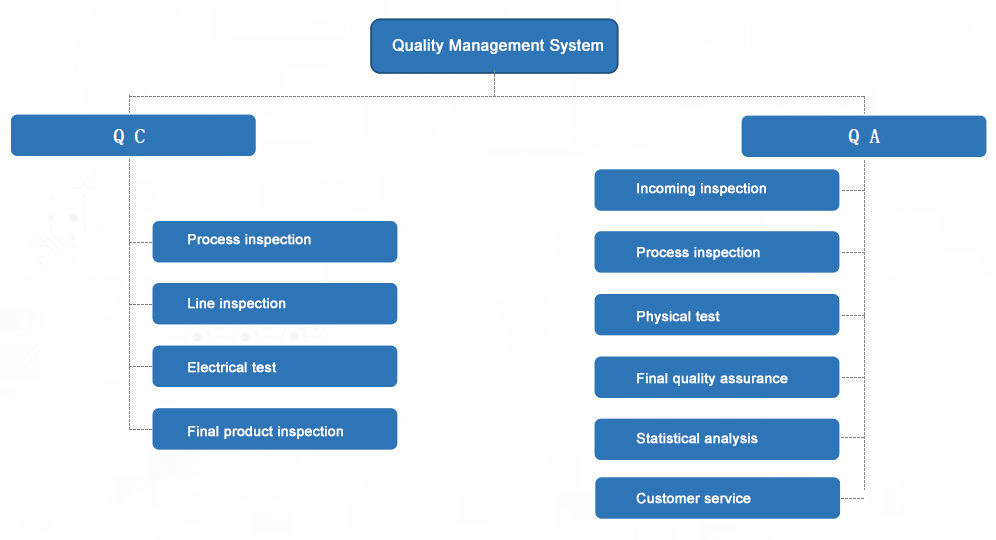 Quality Management System

Q C

Process inspection

Line inspection

Electrical test

Final product inspection

Q A

Incoming inspection

Process inspection

Physical test

Final quality assurance

Statistical analysis

Customer service